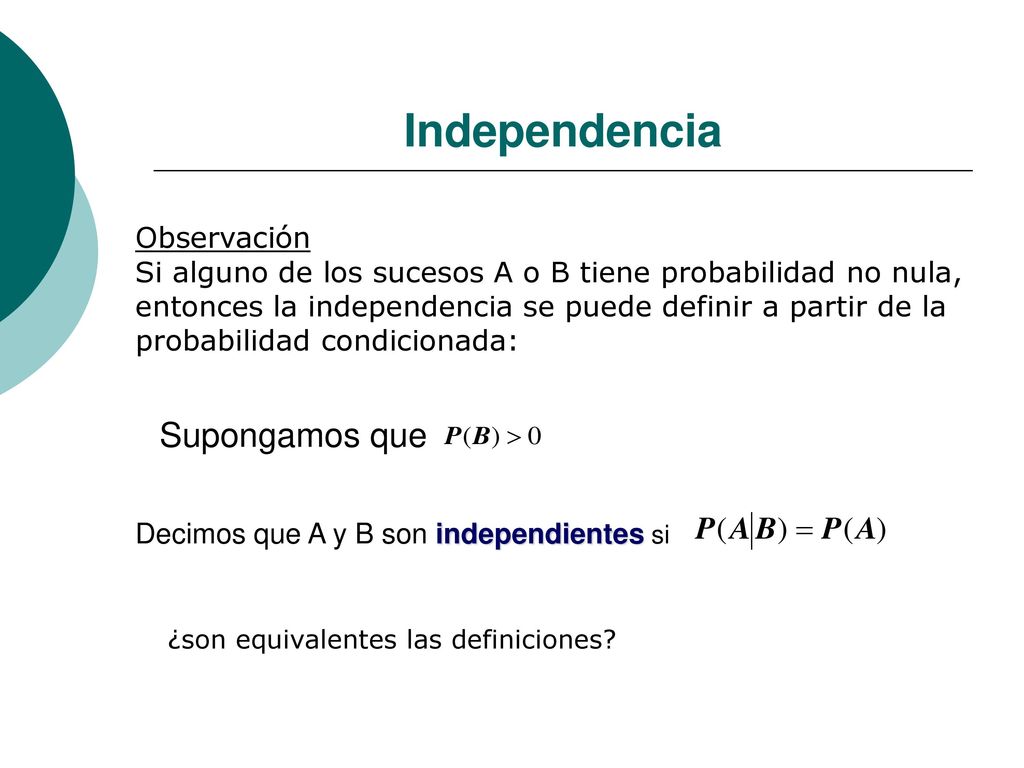 Independencia

Observación
Si alguno de los sucesos A o B tiene probabilidad no nula, entonces la independencia se puede definir a partir de la probabilidad condicionada:

Supongamos que $P(B) > 0$

Decimos que A y B son independientes si $P(A|B) = P(A)$

¿son equivalentes las definiciones?